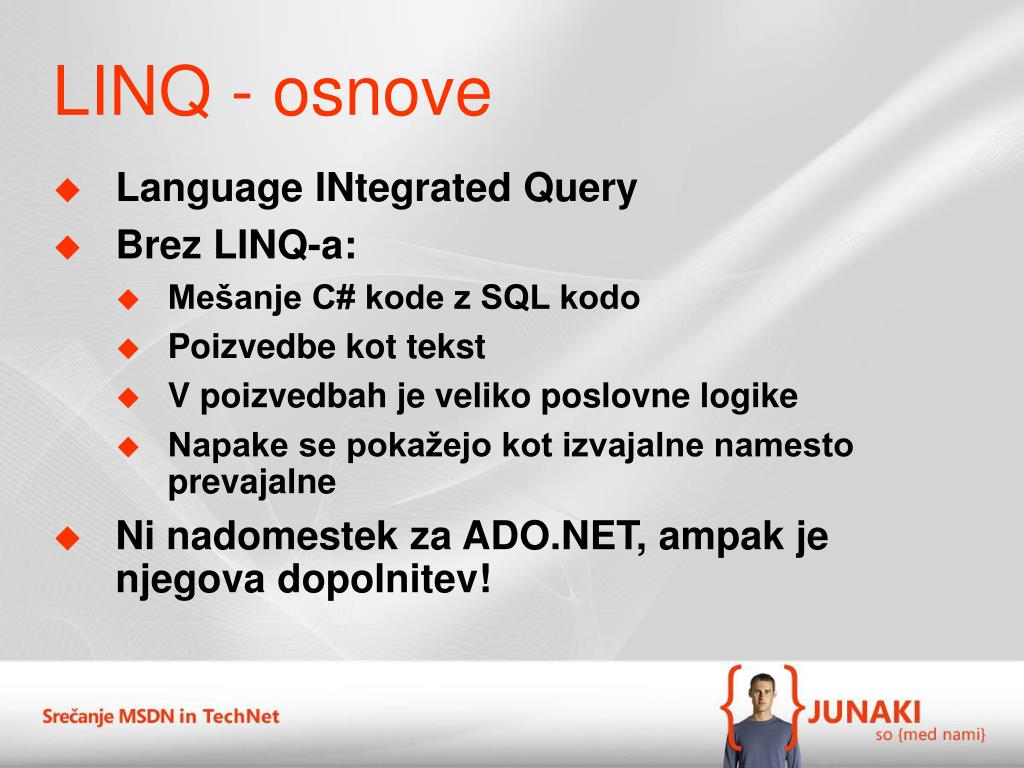 LINQ - osnove

Language INtegrated Query

Brez LINQ-a:

Mešanje C# kode z SQL kodo

Poizvedbe kot tekst

V poizvedbah je veliko poslovne logike

Napake se pokažejo kot izvajalne namesto prevajalne

Ni nadomestek za ADO.NET, ampak je njegova dopolnitev!

Srečanje MSDN in TechNet

{ } JUNAKI
so {med nami}